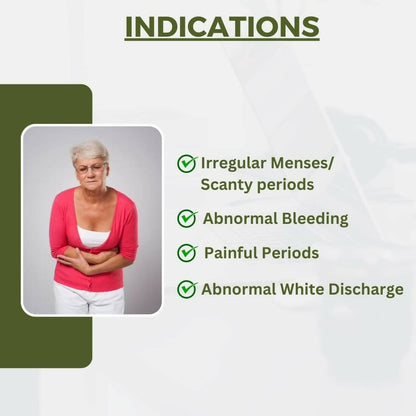 INDICATIONS

Irregular Menses/ Scanty periods

Abnormal Bleeding

Painful Periods

Abnormal White Discharge